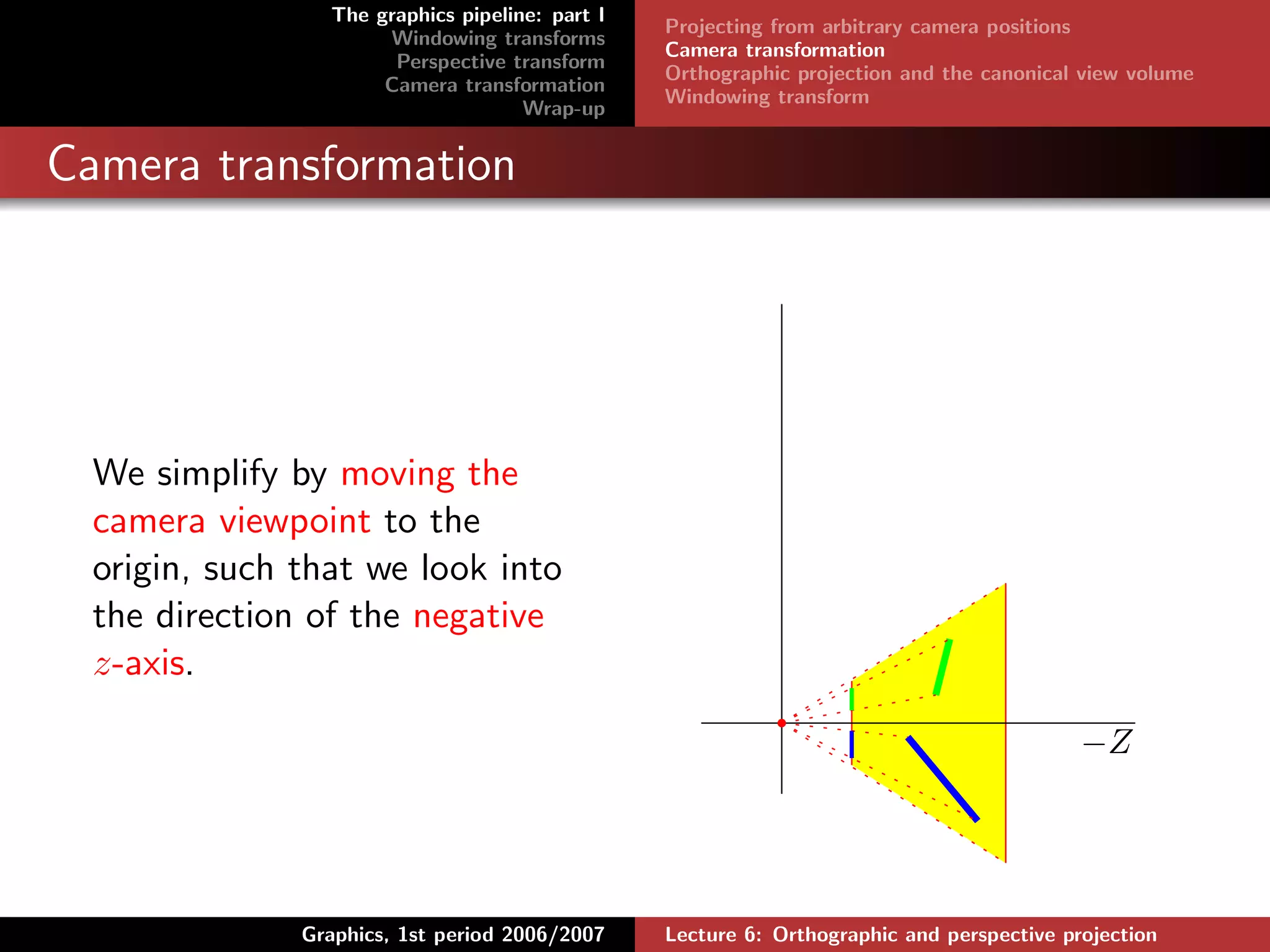 The graphics pipeline: part I
Windowing transforms
Perspective transform
Camera transformation
Wrap-up

Projecting from arbitrary camera positions
Camera transformation
Orthographic projection and the canonical view volume
Windowing transform

Camera transformation

We simplify by moving the camera viewpoint to the origin, such that we look into the direction of the negative $z$-axis.

$-Z$

Graphics, 1st period 2006/2007

Lecture 6: Orthographic and perspective projection